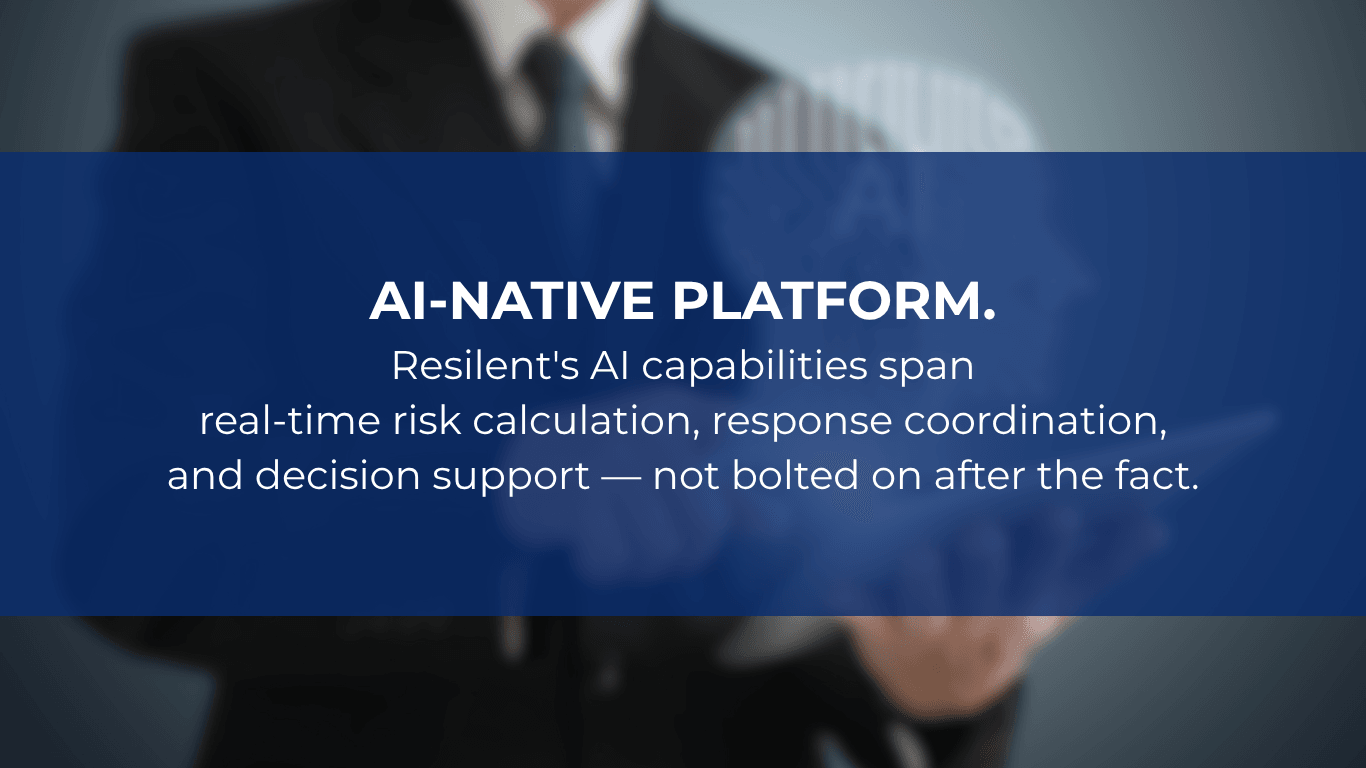 AI-NATIVE PLATFORM.

Resilent's AI capabilities span real-time risk calculation, response coordination, and decision support — not bolted on after the fact.